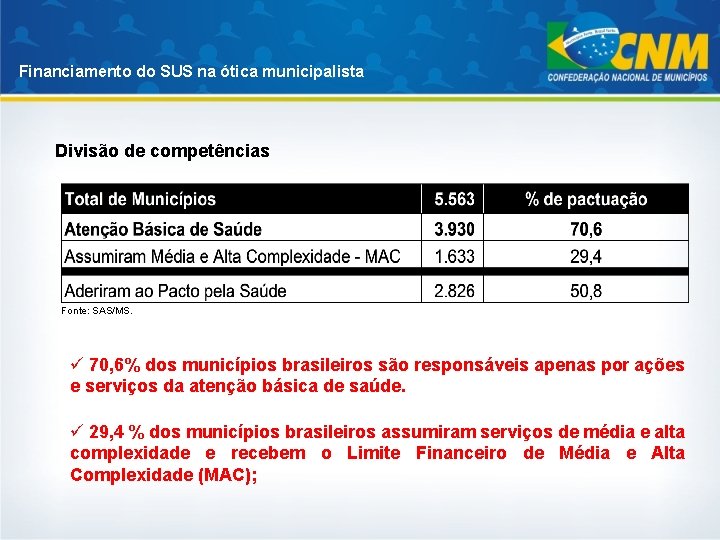 Financiamento do SUS na ótica municipalista

CNM
CONFEDERAÇÃO NACIONAL DE MUNICÍPIOS

Divisão de competências

| Total de Municípios | 5.563 | % de pactuação |
|---|---|---|
| Atenção Básica de Saúde | 3.930 | 70,6 |
| Assumiram Média e Alta Complexidade - MAC | 1.633 | 29,4 |
| Aderiram ao Pacto pela Saúde | 2.826 | 50,8 |

Fonte: SAS/MS.

✓ 70,6% dos municípios brasileiros são responsáveis apenas por ações e serviços da atenção básica de saúde.

✓ 29,4 % dos municípios brasileiros assumiram serviços de média e alta complexidade e recebem o Limite Financeiro de Média e Alta Complexidade (MAC);